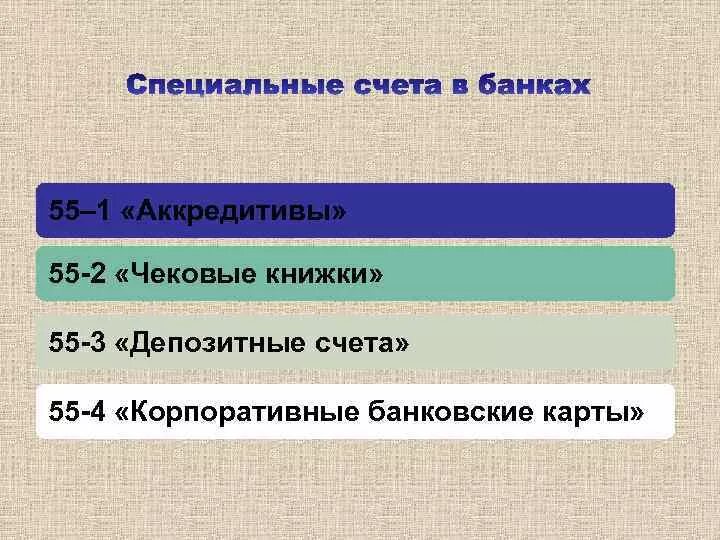 Специальные счета в банках

55–1 «Аккредитивы»

55-2 «Чековые книжки»

55-3 «Депозитные счета»

55-4 «Корпоративные банковские карты»